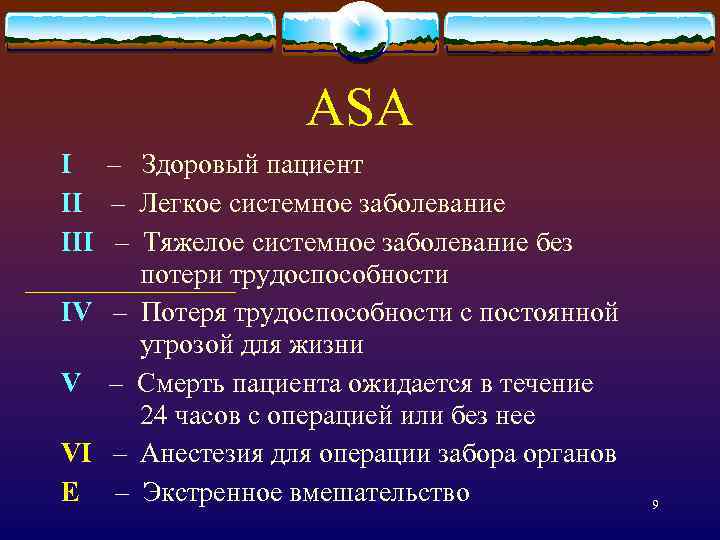 ASA

I – Здоровый пациент

II – Легкое системное заболевание

III – Тяжелое системное заболевание без потери трудоспособности

IV – Потеря трудоспособности с постоянной угрозой для жизни

V – Смерть пациента ожидается в течение 24 часов с операцией или без нее

VI – Анестезия для операции забора органов

E – Экстренное вмешательство

9